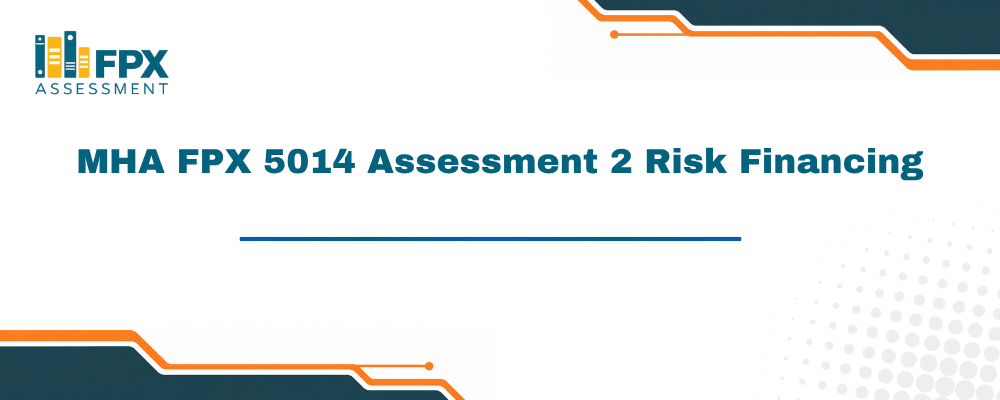 FPX
ASSESSMENT

MHA FPX 5014 Assessment 2 Risk Financing